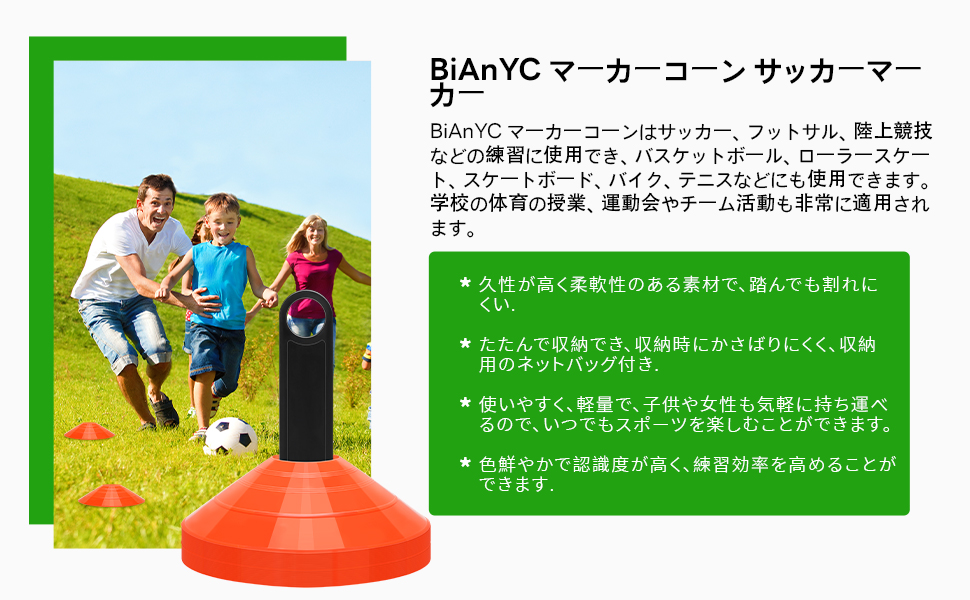 BiAnYC マーカーコーン サッカーマーカー

BiAnYC マーカーコーンはサッカー、フットサル、陸上競技などの練習に使用でき、バスケットボール、ローラースケート、スケートボード、バイク、テニスなどにも使用できます。学校の体育の授業、運動会やチーム活動も非常に適用されます。

* 久性が高く柔軟性のある素材で、踏んでも割れにくい.

* たたんで収納でき、収納時にかさばりにくく、収納用のネットバッグ付き.

* 使いやすく、軽量で、子供や女性も気軽に持ち運べるので、いつでもスポーツを楽しむことができます。

* 色鮮やかで認識度が高く、練習効率を高めることができます.